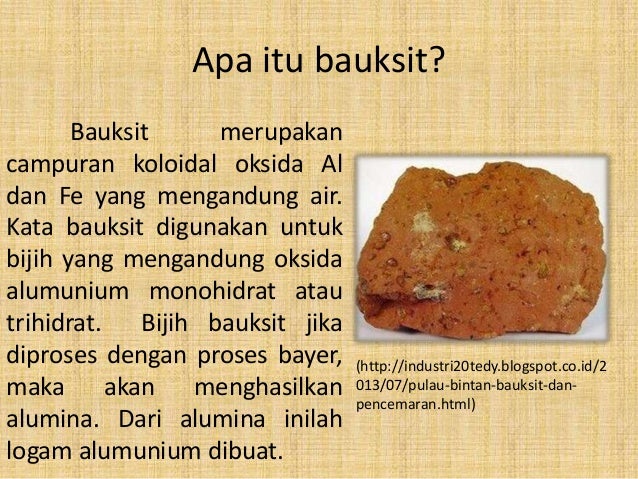 Apa itu bauksit?

Bauksit merupakan campuran koloidal oksida Al dan Fe yang mengandung air. Kata bauksit digunakan untuk bijih yang mengandung oksida alumunium monohidrat atau trihidrat. Bijih bauksit jika diproses dengan proses bayer, maka akan menghasilkan alumina. Dari alumina inilah logam alumunium dibuat.

(http://industri20tedy.blogspot.co.id/2013/07/pulau-bintan-bauksit-dan-pencemaran.html)